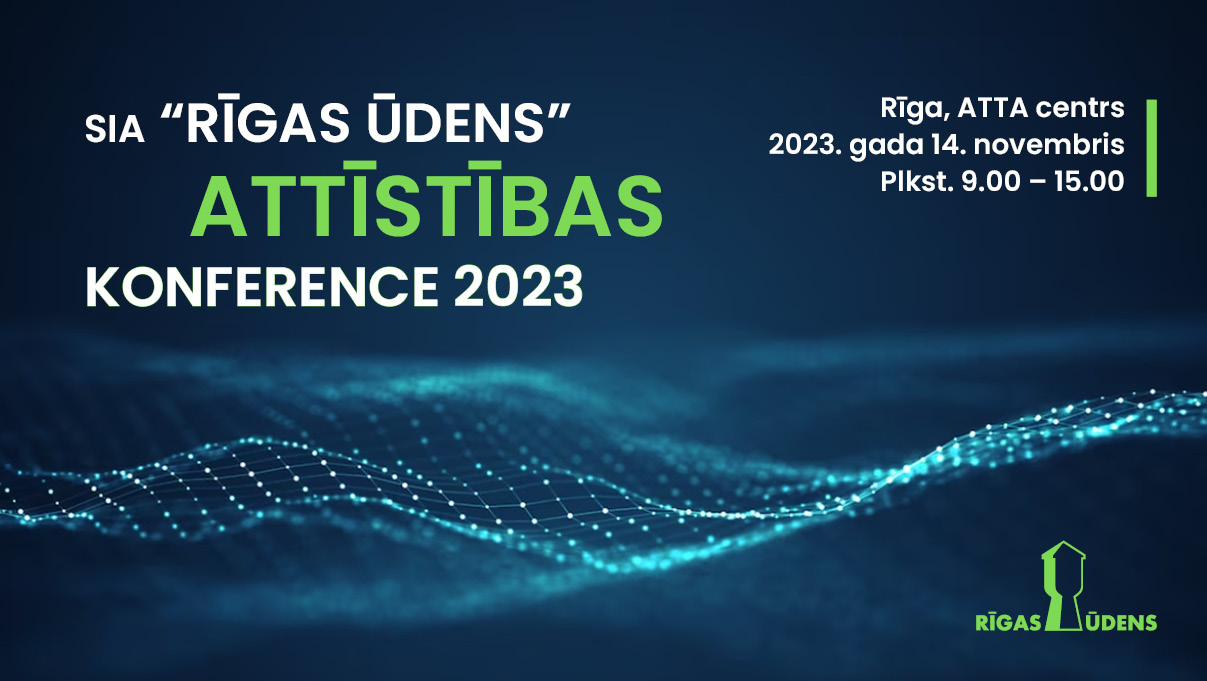 SIA “RĪGAS ŪDENS”
ATTĪSTĪBAS
KONFERENCE 2023

Rīga, ATTA centrs
2023. gada 14. novembris
Plkst. 9.00 – 15.00

RĪGAS ŪDENS